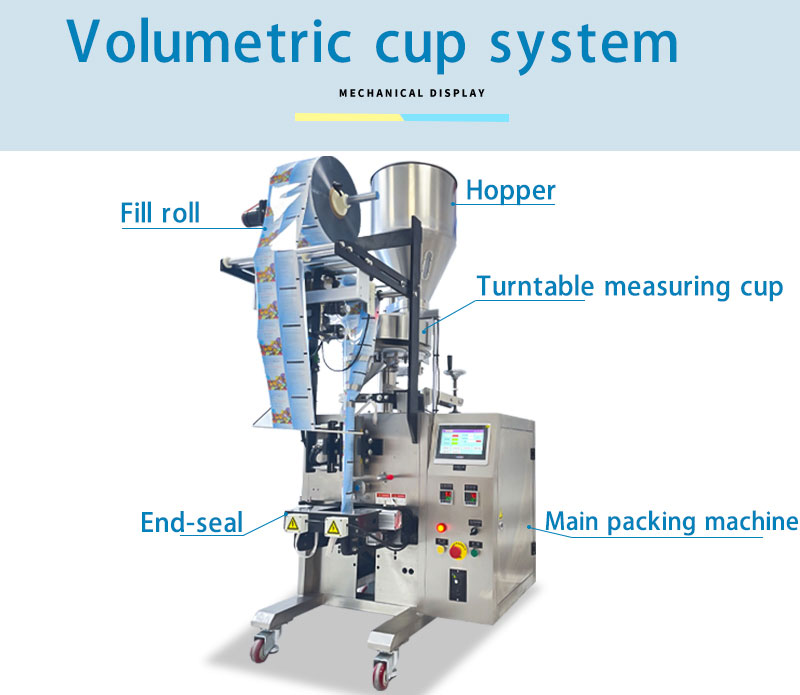 Volumetric cup system

MECHANICAL DISPLAY

Fill roll

Hopper

Turntable measuring cup

End-seal

Main packing machine